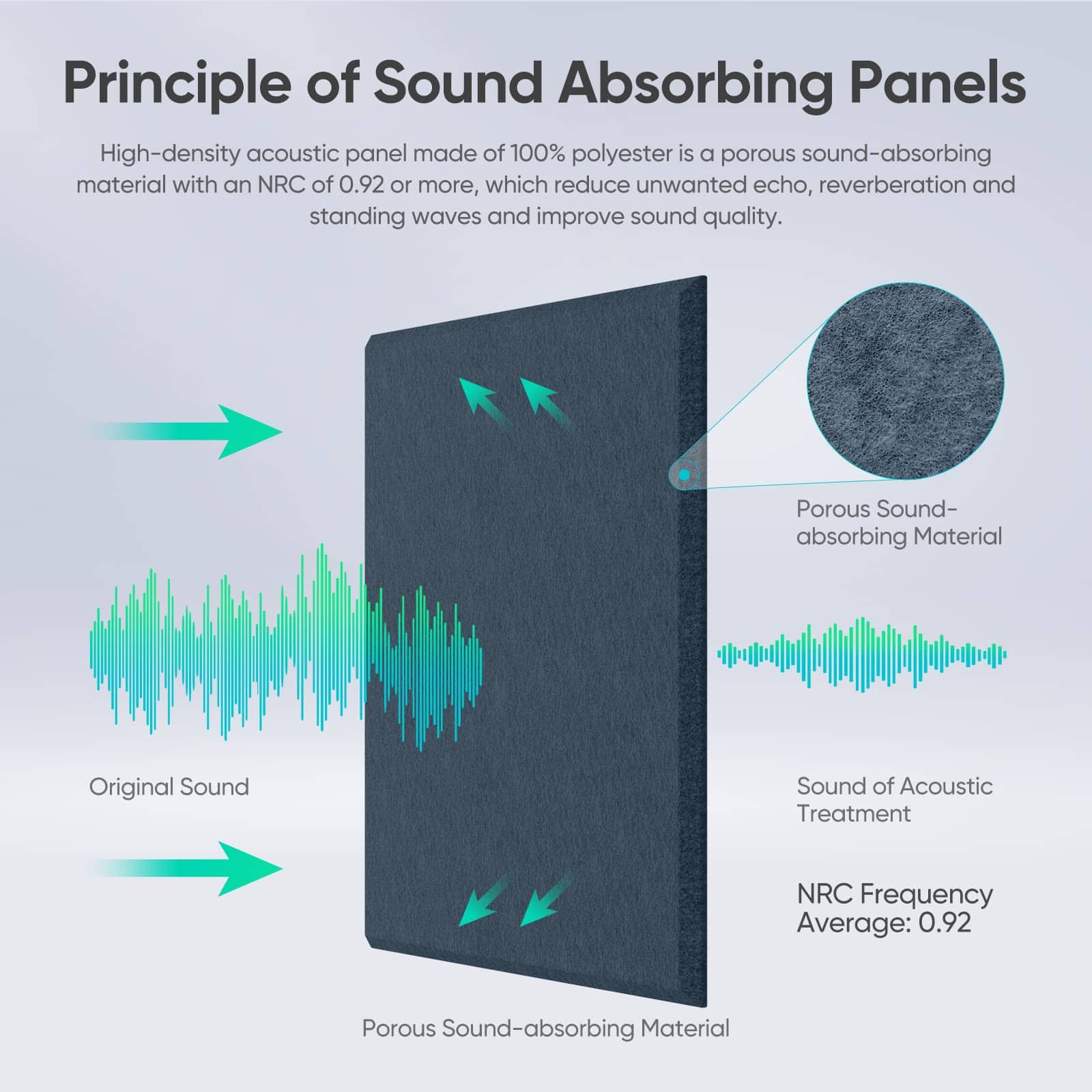 Principle of Sound Absorbing Panels

High-density acoustic panel made of 100% polyester is a porous sound-absorbing material with an NRC of 0.92 or more, which reduce unwanted echo, reverberation and standing waves and improve sound quality.

Porous Sound-absorbing Material

Original Sound

Sound of Acoustic Treatment

NRC Frequency Average: 0.92

Porous Sound-absorbing Material